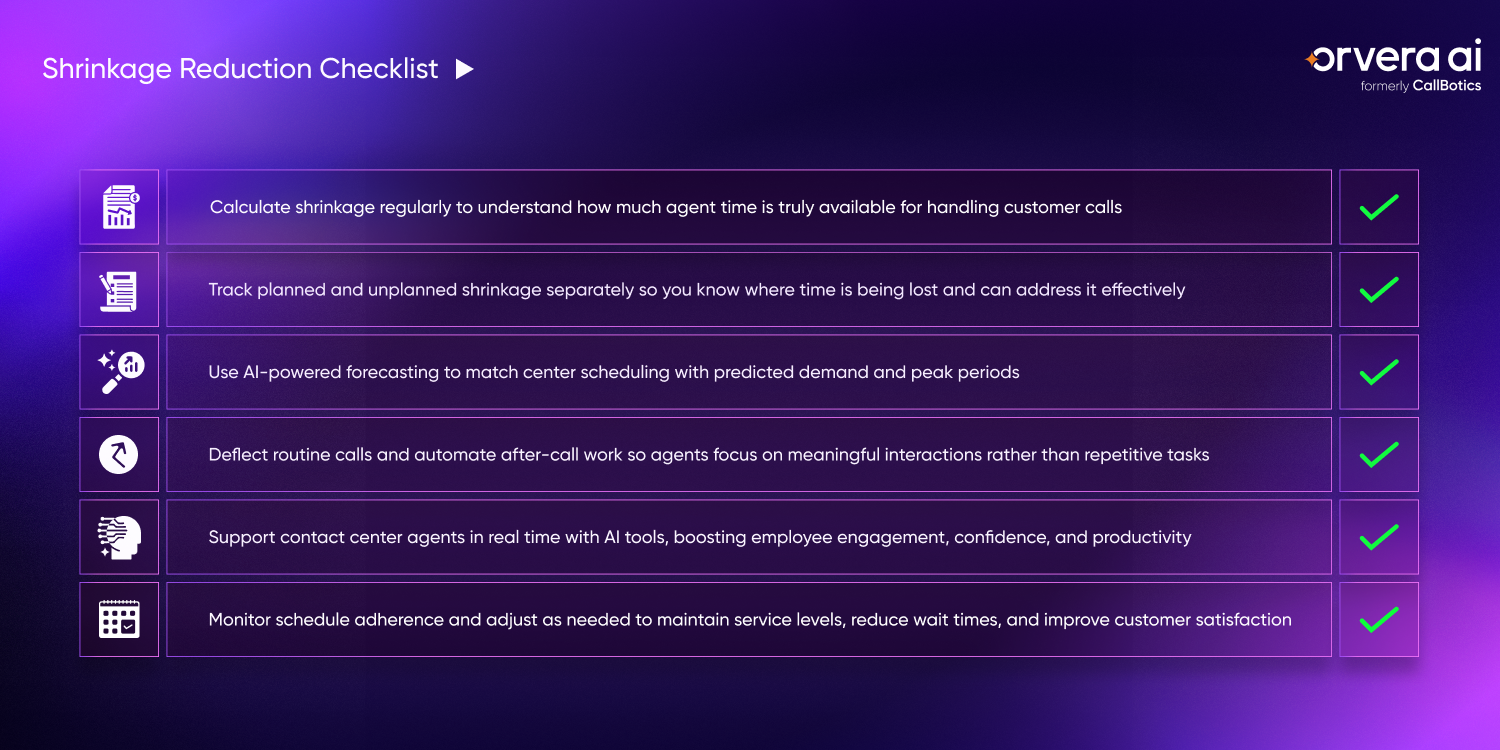 Shrinkage Reduction Checklist

orvera ai
formerly CallBotics

Calculate shrinkage regularly to understand how much agent time is truly available for handling customer calls

Track planned and unplanned shrinkage separately so you know where time is being lost and can address it effectively

Use AI-powered forecasting to match center scheduling with predicted demand and peak periods

Deflect routine calls and automate after-call work so agents focus on meaningful interactions rather than repetitive tasks

Support contact center agents in real time with AI tools, boosting employee engagement, confidence, and productivity

Monitor schedule adherence and adjust as needed to maintain service levels, reduce wait times, and improve customer satisfaction